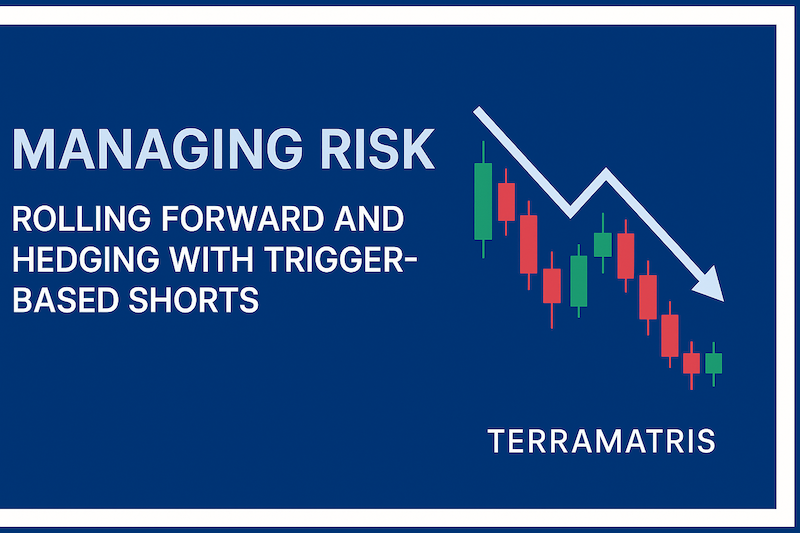 MANAGING RISK

ROLLING FORWARD AND HEDGING WITH TRIGGER-BASED SHORTS

TERRAMATRIS